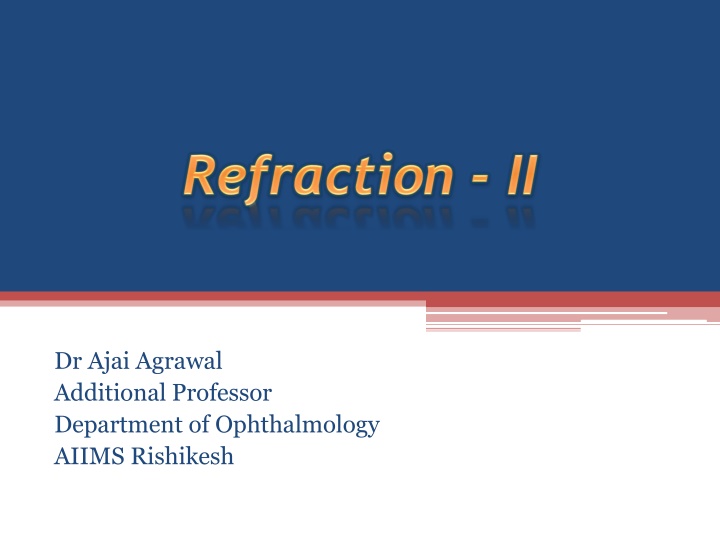 Refraction - II

Dr Ajai Agrawal
Additional Professor
Department of Ophthalmology
AIIMS Rishikesh